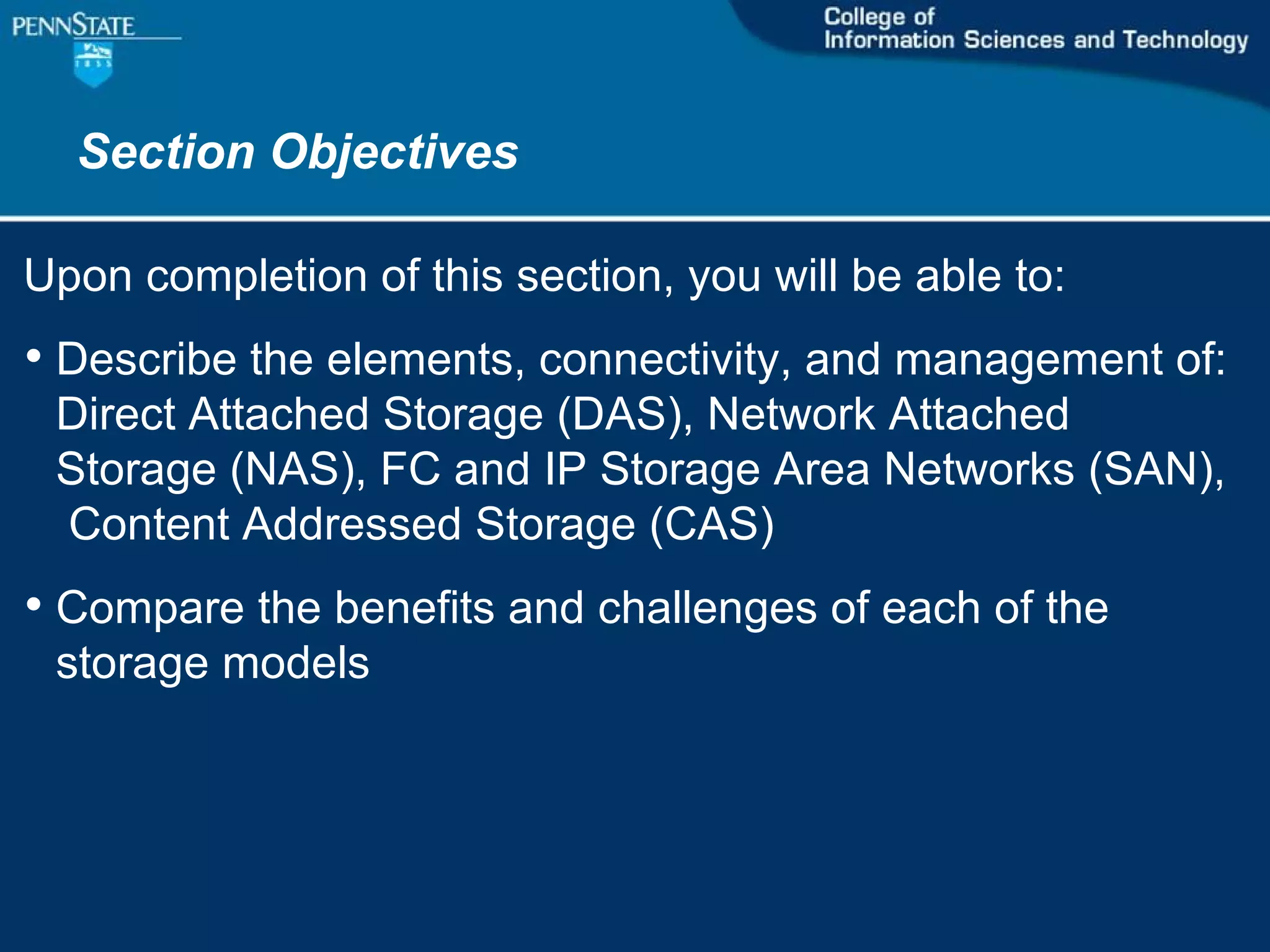 PENNSTATE

1855

College of
Information Sciences and Technology

Section Objectives

Upon completion of this section, you will be able to:

• Describe the elements, connectivity, and management of: Direct Attached Storage (DAS), Network Attached Storage (NAS), FC and IP Storage Area Networks (SAN), Content Addressed Storage (CAS)

• Compare the benefits and challenges of each of the storage models